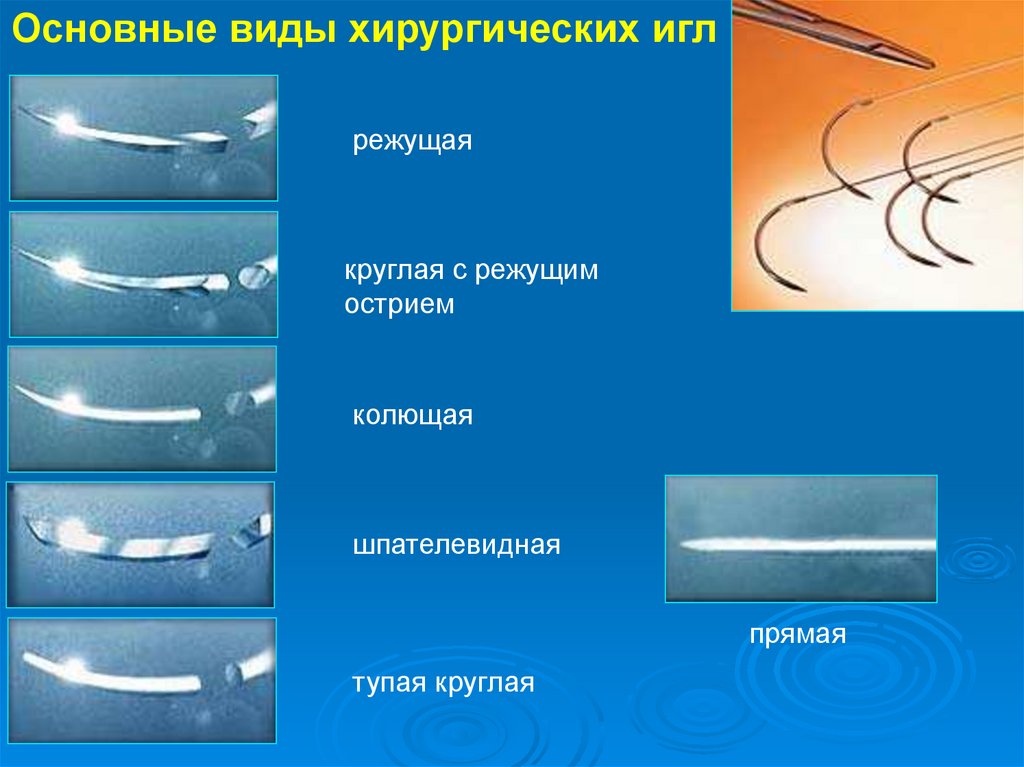 Основные виды хирургических игл

режущая

круглая с режущим острием

колющая

шпателевидная

тупая круглая

прямая